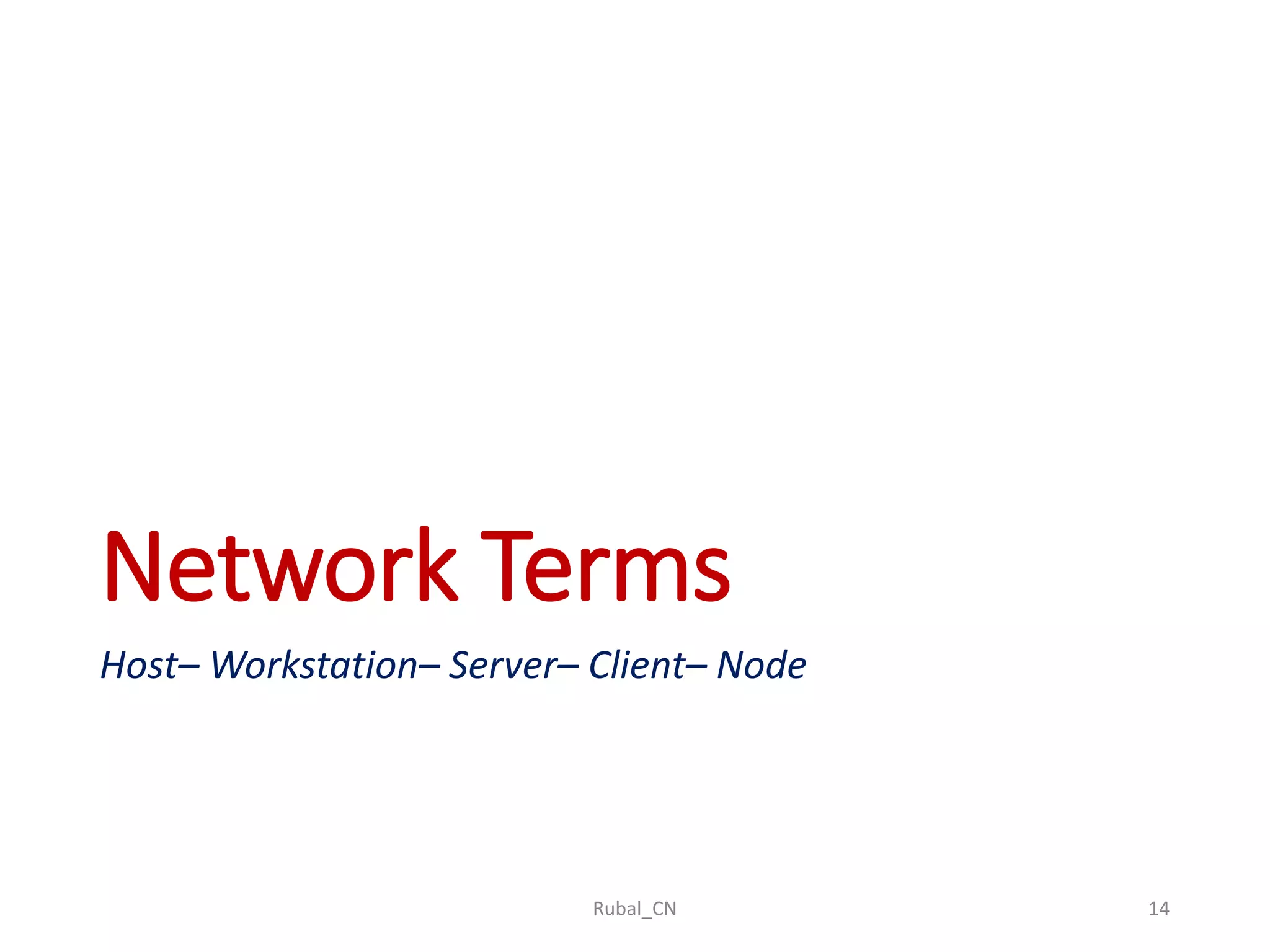 Network Terms

Host– Workstation– Server– Client– Node

Rubal_CN

14